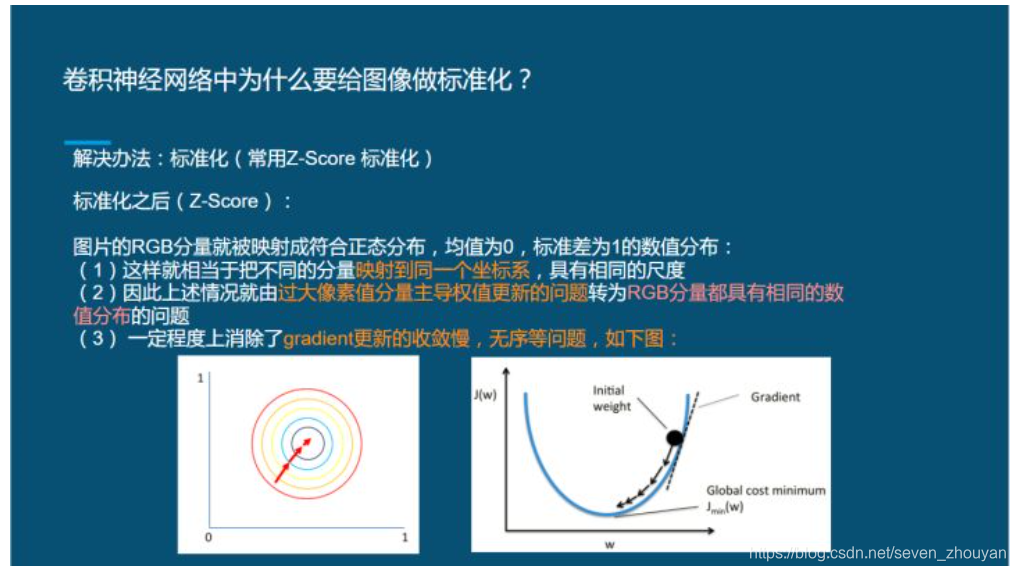 卷积神经网络中为什么要给图像做标准化？

解决办法：标准化（常用Z-Score 标准化）

标准化之后（Z-Score）：

图片的RGB分量就被映射成符合正态分布，均值为0，标准差为1的数值分布：
（1）这样就相当于把不同的分量映射到同一个坐标系，具有相同的尺度
（2）因此上述情况就由过大像素值分量主导权值更新的问题转为RGB分量都具有相同的数值分布的问题
（3）一定程度上消除了gradient更新的收敛慢，无序等问题，如下图：

1

0

1

J(w)

Initial weight

Gradient

Global cost minimum
$J_{min}(w)$

w

https://blog.csdn.net/seven_zhouyan